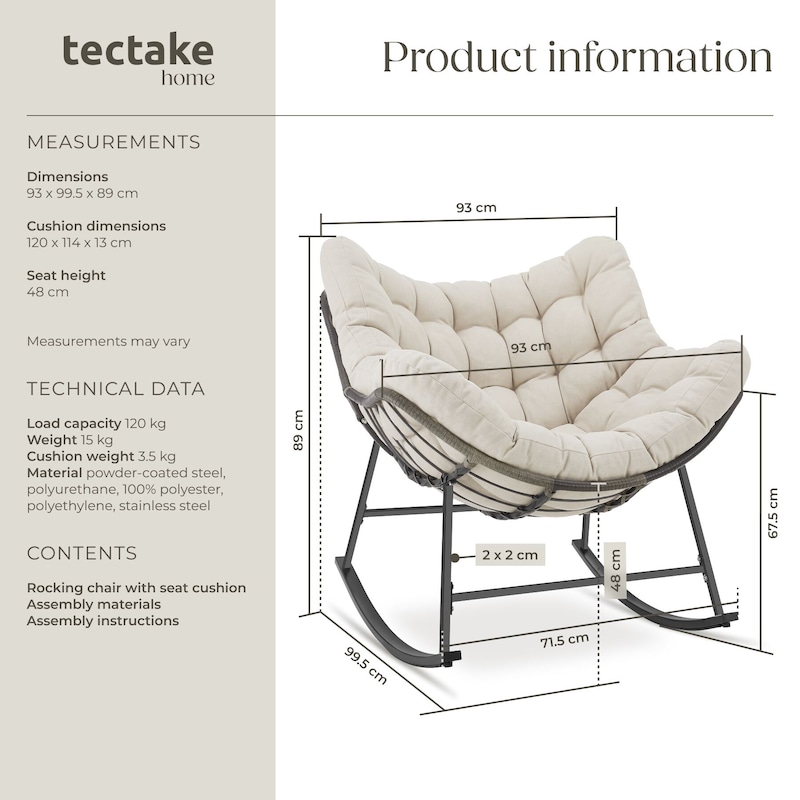 tectake
home

Product information

MEASUREMENTS

Dimensions
93 x 99.5 x 89 cm

Cushion dimensions
120 x 114 x 13 cm

Seat height
48 cm

Measurements may vary

TECHNICAL DATA

Load capacity 120 kg
Weight 15 kg
Cushion weight 3.5 kg
Material powder-coated steel, polyurethane, 100% polyester, polyethylene, stainless steel

CONTENTS

Rocking chair with seat cushion
Assembly materials
Assembly instructions

93 cm
93 cm
89 cm
67.5 cm
2 x 2 cm
48 cm
71.5 cm
99.5 cm